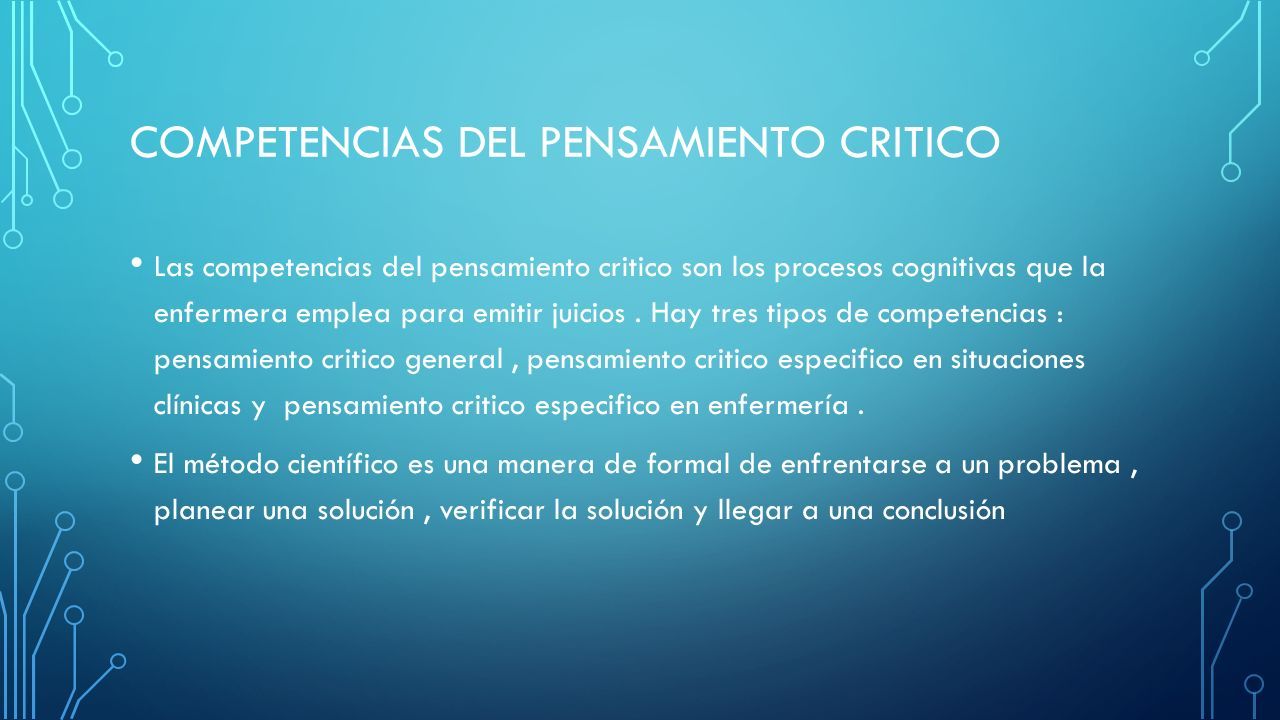 COMPETENCIAS DEL PENSAMIENTO CRITICO

• Las competencias del pensamiento critico son los procesos cognitivas que la enfermera emplea para emitir juicios . Hay tres tipos de competencias : pensamiento critico general , pensamiento critico especifico en situaciones clínicas y pensamiento critico especifico en enfermería .

• El método científico es una manera de formal de enfrentarse a un problema , planear una solución , verificar la solución y llegar a una conclusión